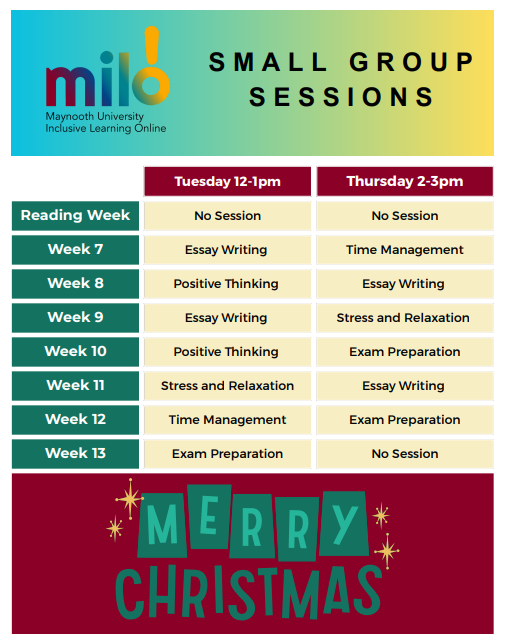 milo!
Maynooth University
Inclusive Learning Online

SMALL GROUP SESSIONS

| | Tuesday 12-1pm | Thursday 2-3pm |
|---|---|---|
| Reading Week | No Session | No Session |
| Week 7 | Essay Writing | Time Management |
| Week 8 | Positive Thinking | Essay Writing |
| Week 9 | Essay Writing | Stress and Relaxation |
| Week 10 | Positive Thinking | Exam Preparation |
| Week 11 | Stress and Relaxation | Essay Writing |
| Week 12 | Time Management | Exam Preparation |
| Week 13 | Exam Preparation | No Session |

MERRY CHRISTMAS